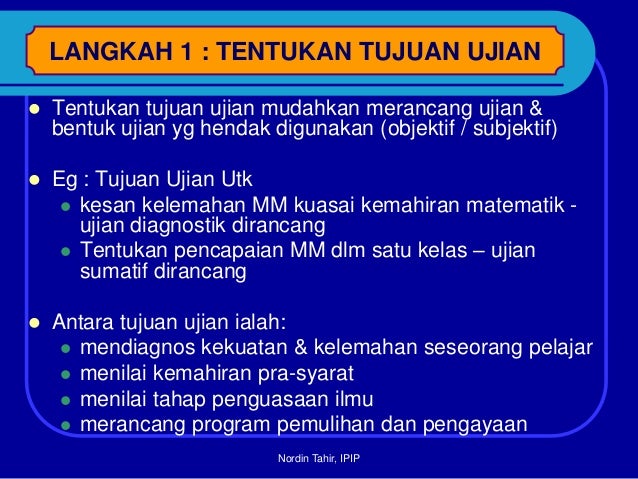 LANGKAH 1 : TENTUKAN TUJUAN UJIAN

- Tentukan tujuan ujian mudahkan merancang ujian & bentuk ujian yg hendak digunakan (objektif / subjektif)

- Eg : Tujuan Ujian Utk
  - kesan kelemahan MM kuasai kemahiran matematik - ujian diagnostik dirancang
  - Tentukan pencapaian MM dlm satu kelas – ujian sumatif dirancang

- Antara tujuan ujian ialah:
  - mendiagnos kekuatan & kelemahan seseorang pelajar
  - menilai kemahiran pra-syarat
  - menilai tahap penguasaan ilmu
  - merancang program pemulihan dan pengayaan

Nordin Tahir, IPIP